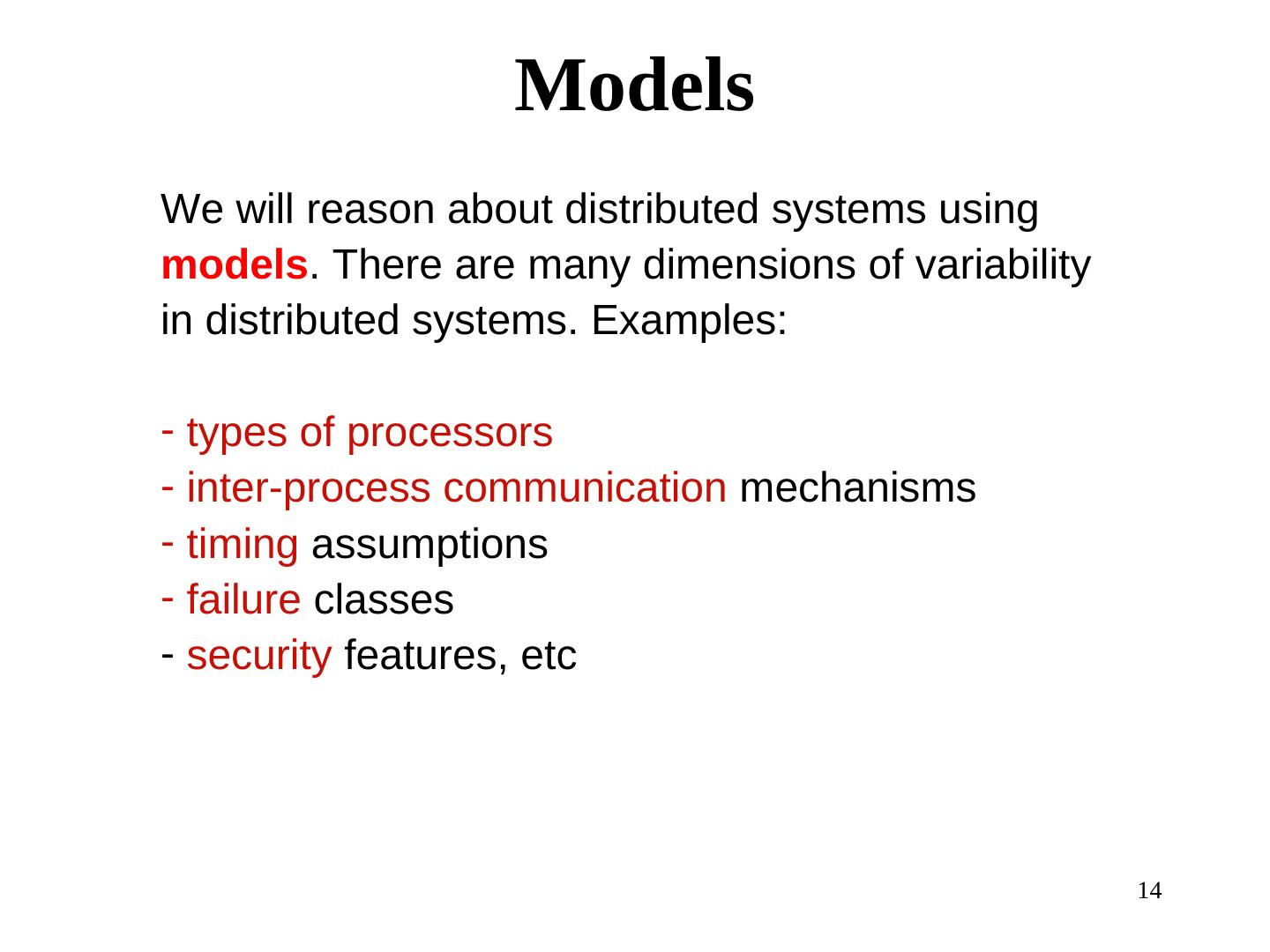 Models

We will reason about distributed systems using models. There are many dimensions of variability in distributed systems. Examples:

- types of processors
- inter-process communication mechanisms
- timing assumptions
- failure classes
- security features, etc

14